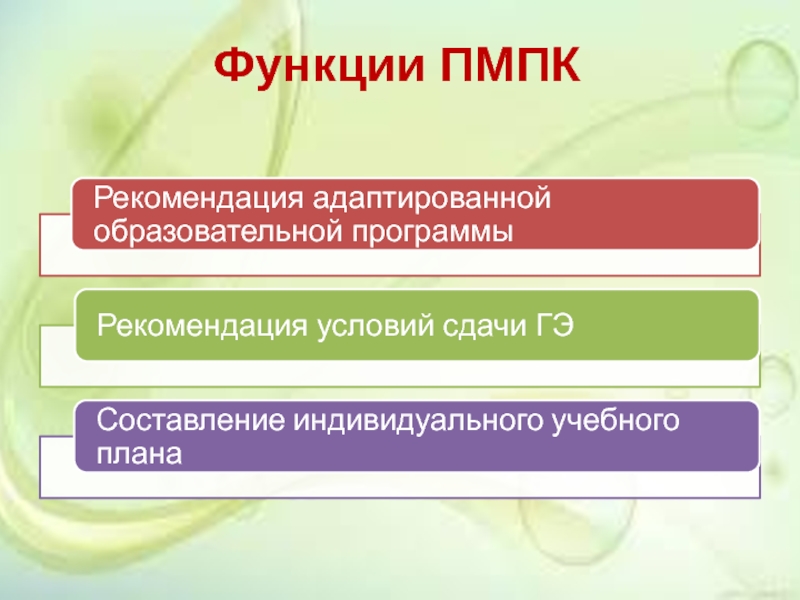 Функции ПМПК

Рекомендация адаптированной образовательной программы

Рекомендация условий сдачи ГЭ

Составление индивидуального учебного плана